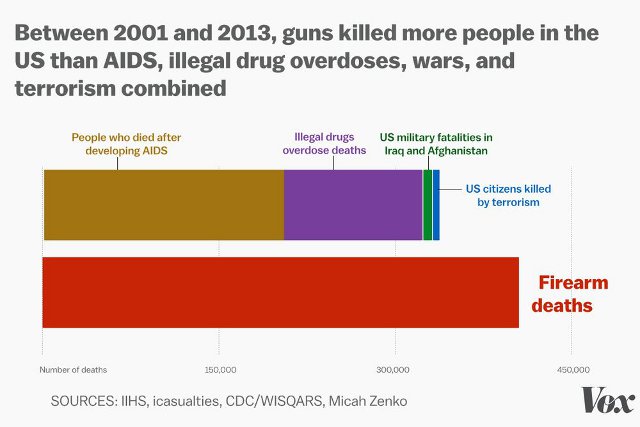 Between 2001 and 2013, guns killed more people in the US than AIDS, illegal drug overdoses, wars, and terrorism combined

People who died after developing AIDS

Illegal drugs overdose deaths

US military fatalities in Iraq and Afghanistan

US citizens killed by terrorism

Firearm deaths

Number of deaths

150,000

300,000

450,000

SOURCES: IIHS, icasualties, CDC/WISQARS, Micah Zenko

Vox